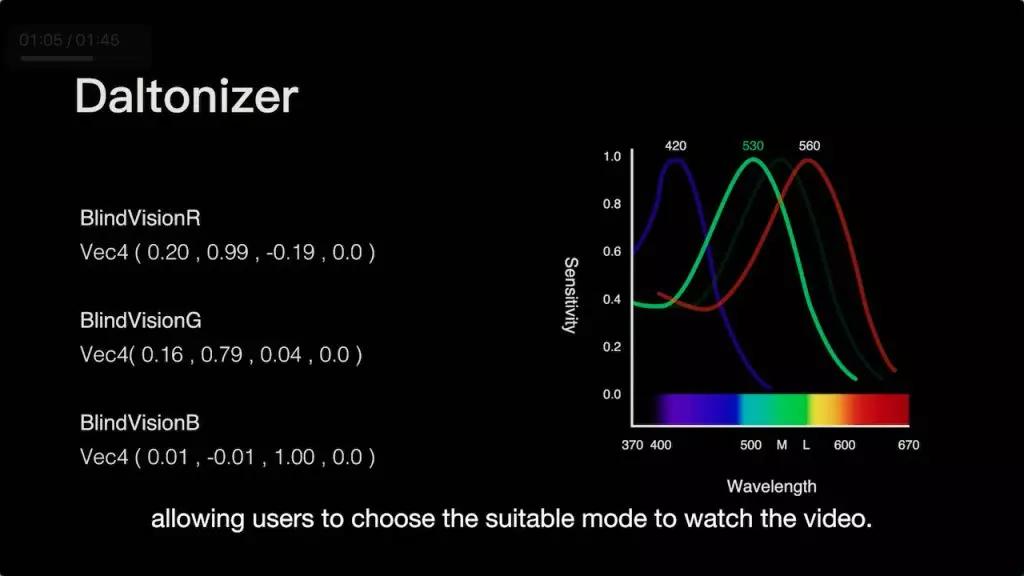 01:05 / 01:46

Daltonizer

BlindVisionR
Vec4 ( 0.20 , 0.99 , -0.19 , 0.0 )

BlindVisionG
Vec4( 0.16 , 0.79 , 0.04 , 0.0 )

BlindVisionB
Vec4 ( 0.01 , -0.01 , 1.00 , 0.0 )

420 530 560

1.0
0.8
0.6
0.4
0.2
0.0

Sensitivity

370 400 500 M L 600 670

Wavelength

allowing users to choose the suitable mode to watch the video.